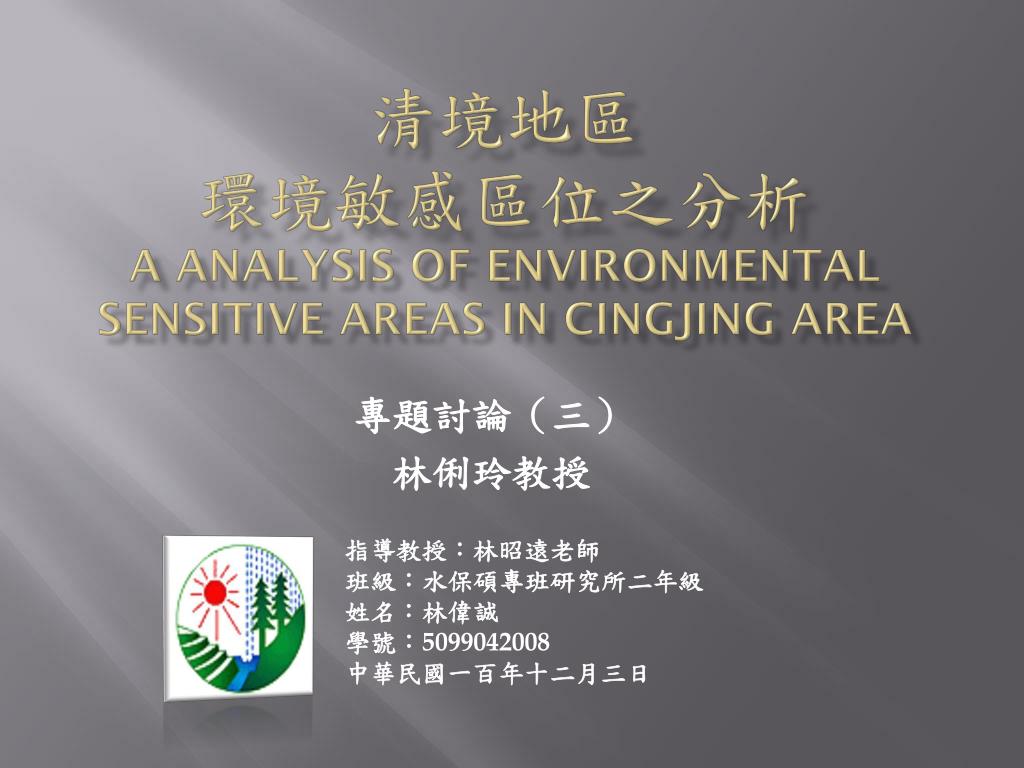 清境地區
環境敏感區位之分析
A ANALYSIS OF ENVIRONMENTAL SENSITIVE AREAS IN CINGJING AREA

專題討論（三）
林俐玲教授

指導教授：林昭遠老師
班級：水保碩專班研究所二年級
姓名：林偉誠
學號：5099042008
中華民國一百年十二月三日